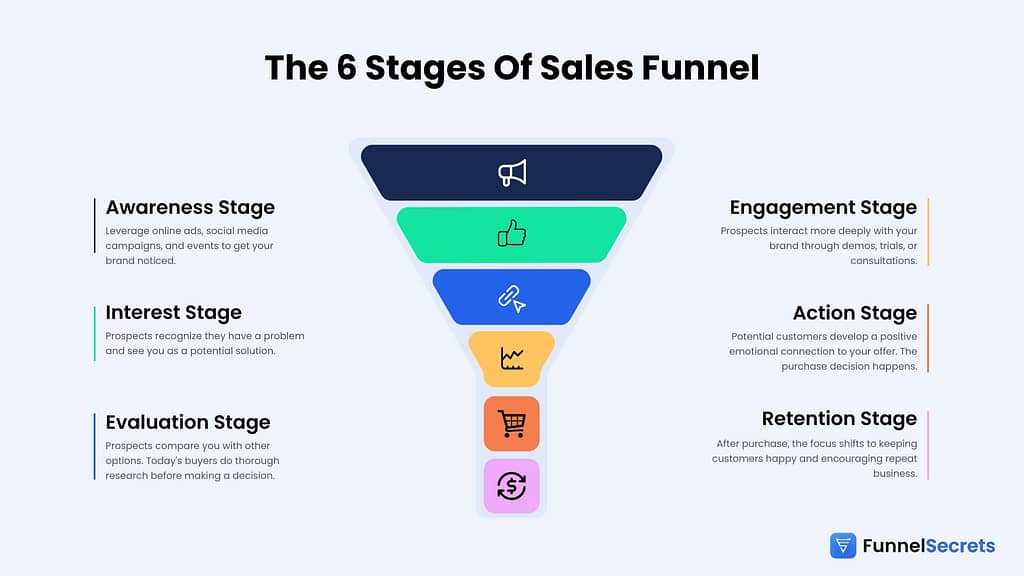 The 6 Stages Of Sales Funnel

Awareness Stage
Leverage online ads, social media campaigns, and events to get your brand noticed.

Interest Stage
Prospects recognize they have a problem and see you as a potential solution.

Evaluation Stage
Prospects compare you with other options. Today's buyers do thorough research before making a decision.

Engagement Stage
Prospects interact more deeply with your brand through demos, trials, or consultations.

Action Stage
Potential customers develop a positive emotional connection to your offer. The purchase decision happens.

Retention Stage
After purchase, the focus shifts to keeping customers happy and encouraging repeat business.

FunnelSecrets